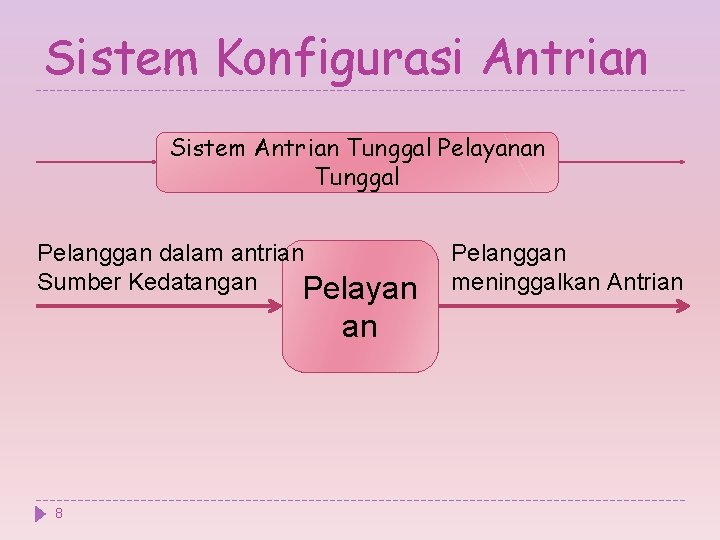 Sistem Konfigurasi Antrian

Sistem Antrian Tunggal Pelayanan Tunggal

Pelanggan dalam antrian
Sumber Kedatangan

Pelayan an

Pelanggan meninggalkan Antrian

8